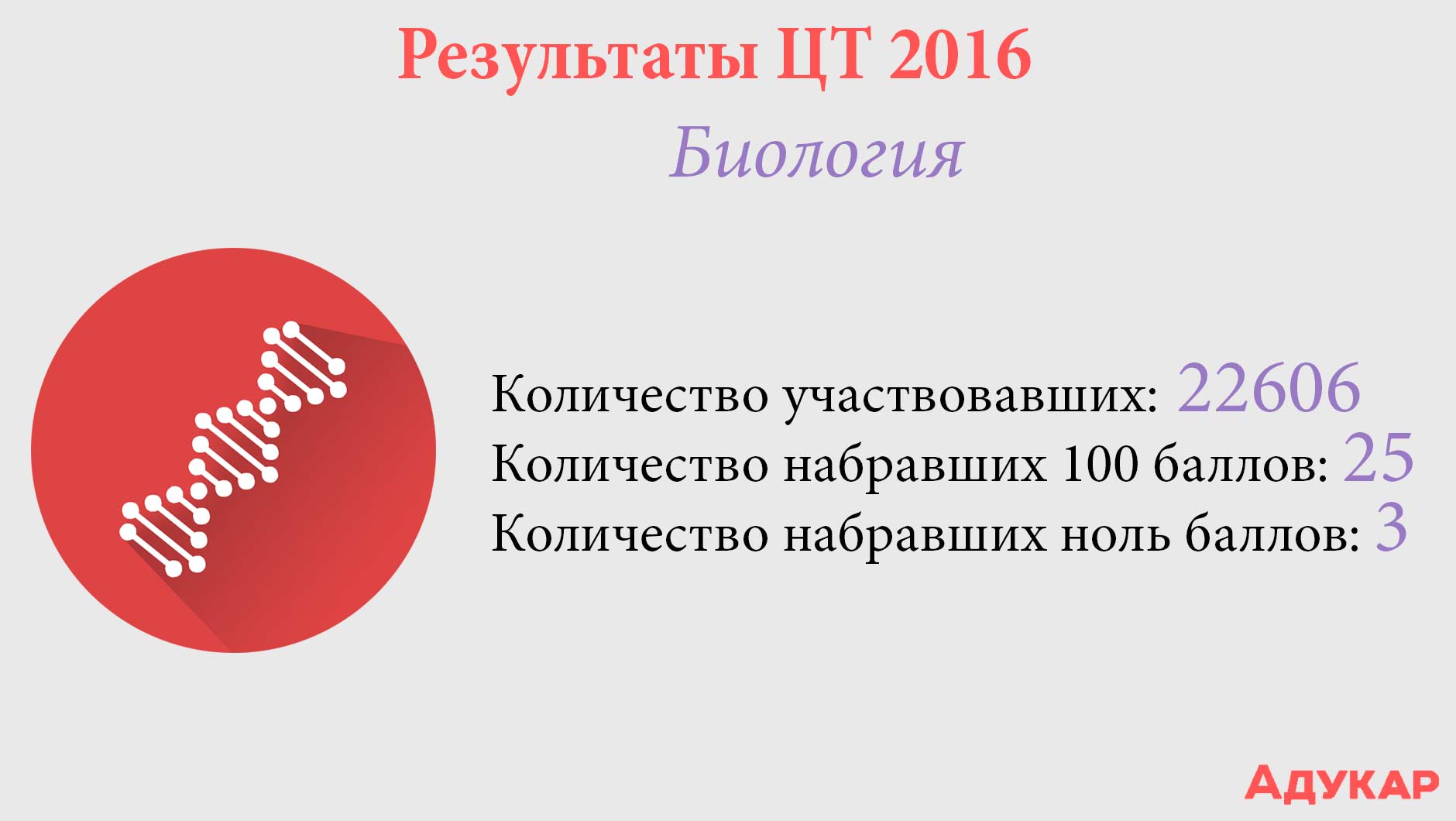 Результаты ЦТ 2016

Биология

Количество участвовавших: 22606
Количество набравших 100 баллов: 25
Количество набравших ноль баллов: 3

АДУКАР